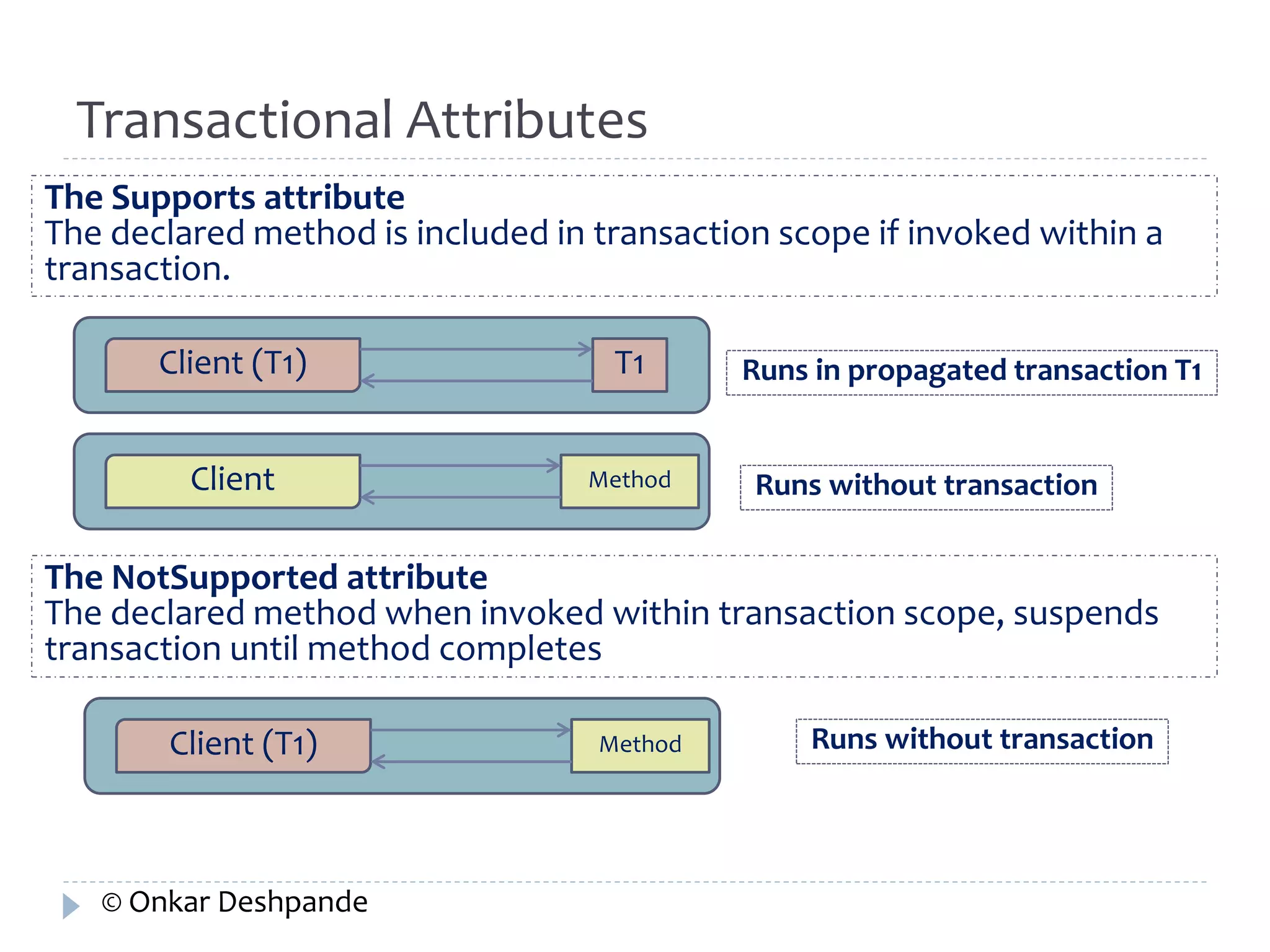 Transactional Attributes

The Supports attribute
The declared method is included in transaction scope if invoked within a transaction.

Client (T1)

T1

Runs in propagated transaction T1

Client

Method

Runs without transaction

The NotSupported attribute
The declared method when invoked within transaction scope, suspends transaction until method completes

Client (T1)

Method

Runs without transaction

© Onkar Deshpande